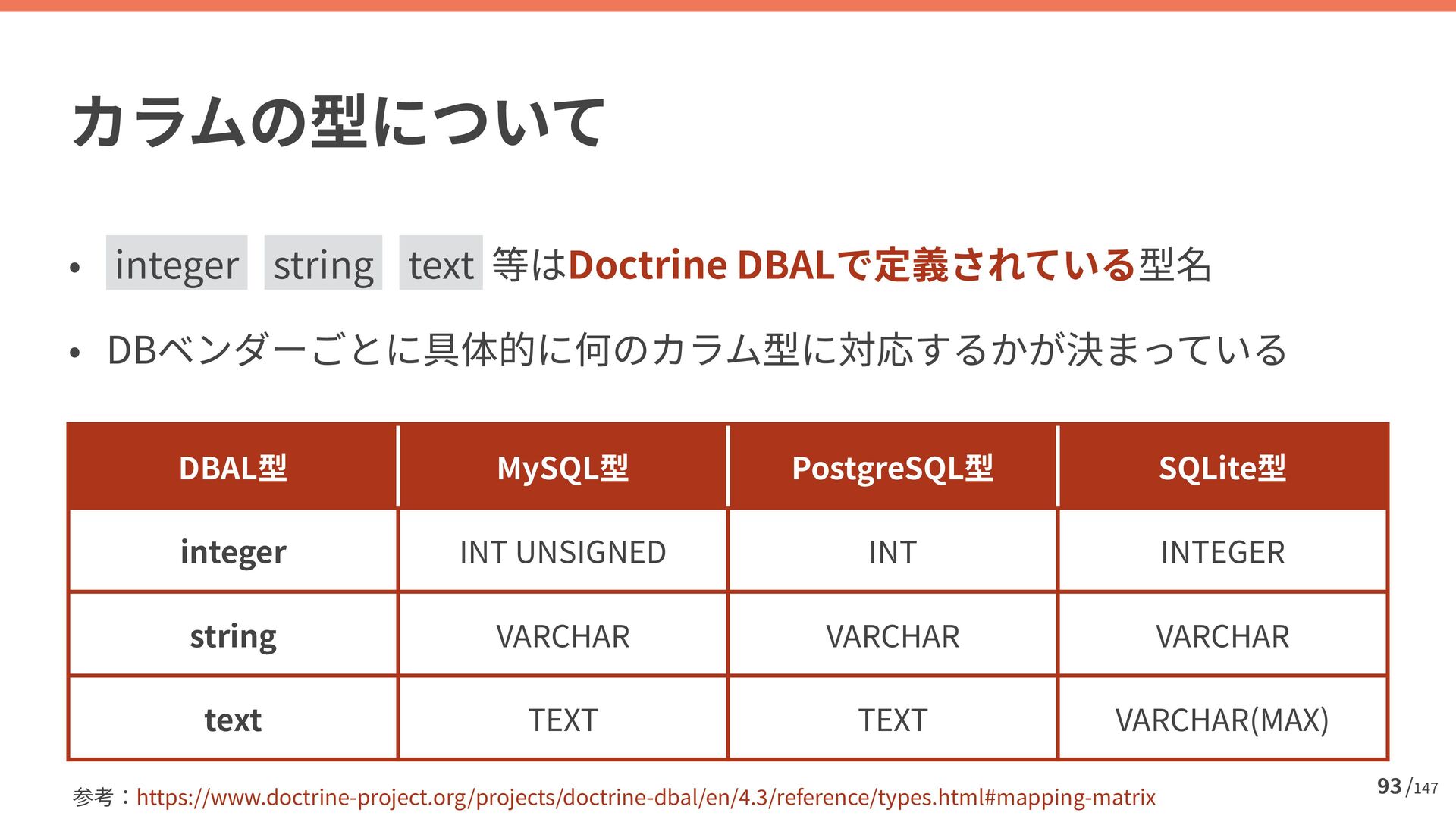 カラムの型について

• integer string text 等はDoctrine DBALで定義されている型名

• DBベンダーごとに具体的に何のカラム型に対応するかが決まっている

| DBAL型 | MySQL型 | PostgreSQL型 | SQLite型 |
|---|---|---|---|
| integer | INT UNSIGNED | INT | INTEGER |
| string | VARCHAR | VARCHAR | VARCHAR |
| text | TEXT | TEXT | VARCHAR(MAX) |

参考：https://www.doctrine-project.org/projects/doctrine-dbal/en/4.3/reference/types.html#mapping-matrix

93 / 147